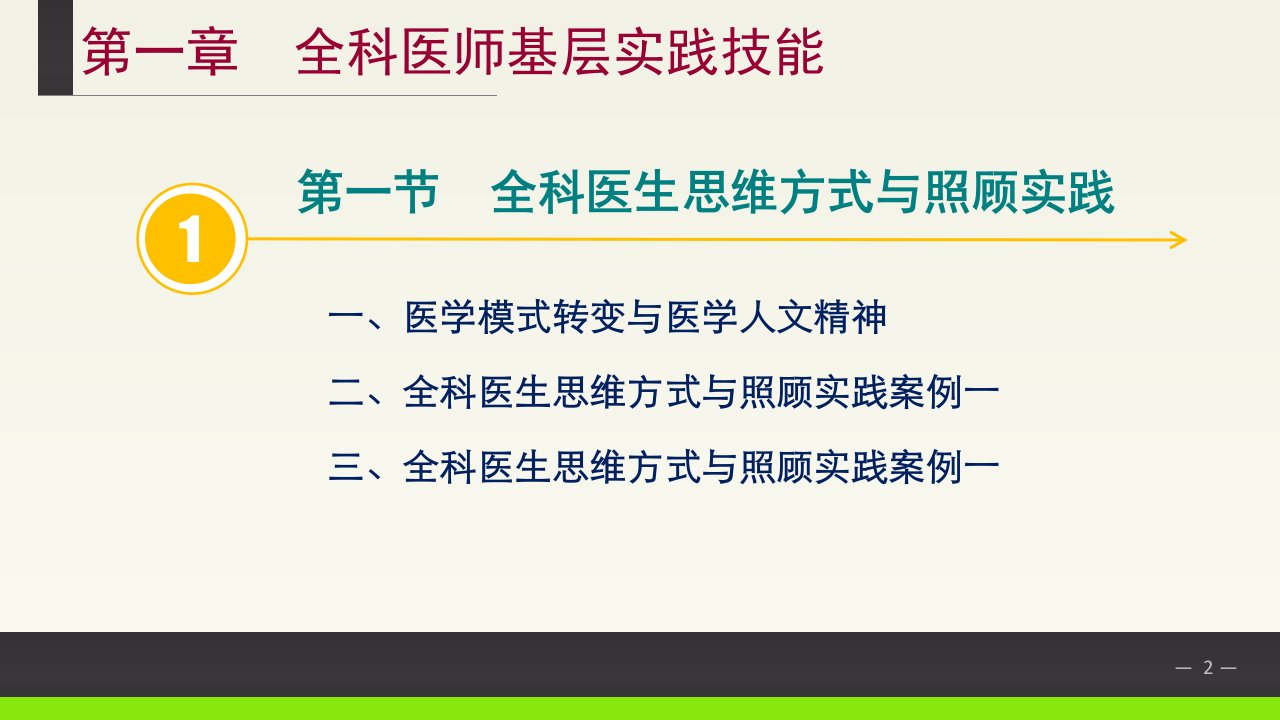 第一章　全科医师基层实践技能

1

第一节　全科医生思维方式与照顾实践

一、医学模式转变与医学人文精神

二、全科医生思维方式与照顾实践案例一

三、全科医生思维方式与照顾实践案例一

— 2 —